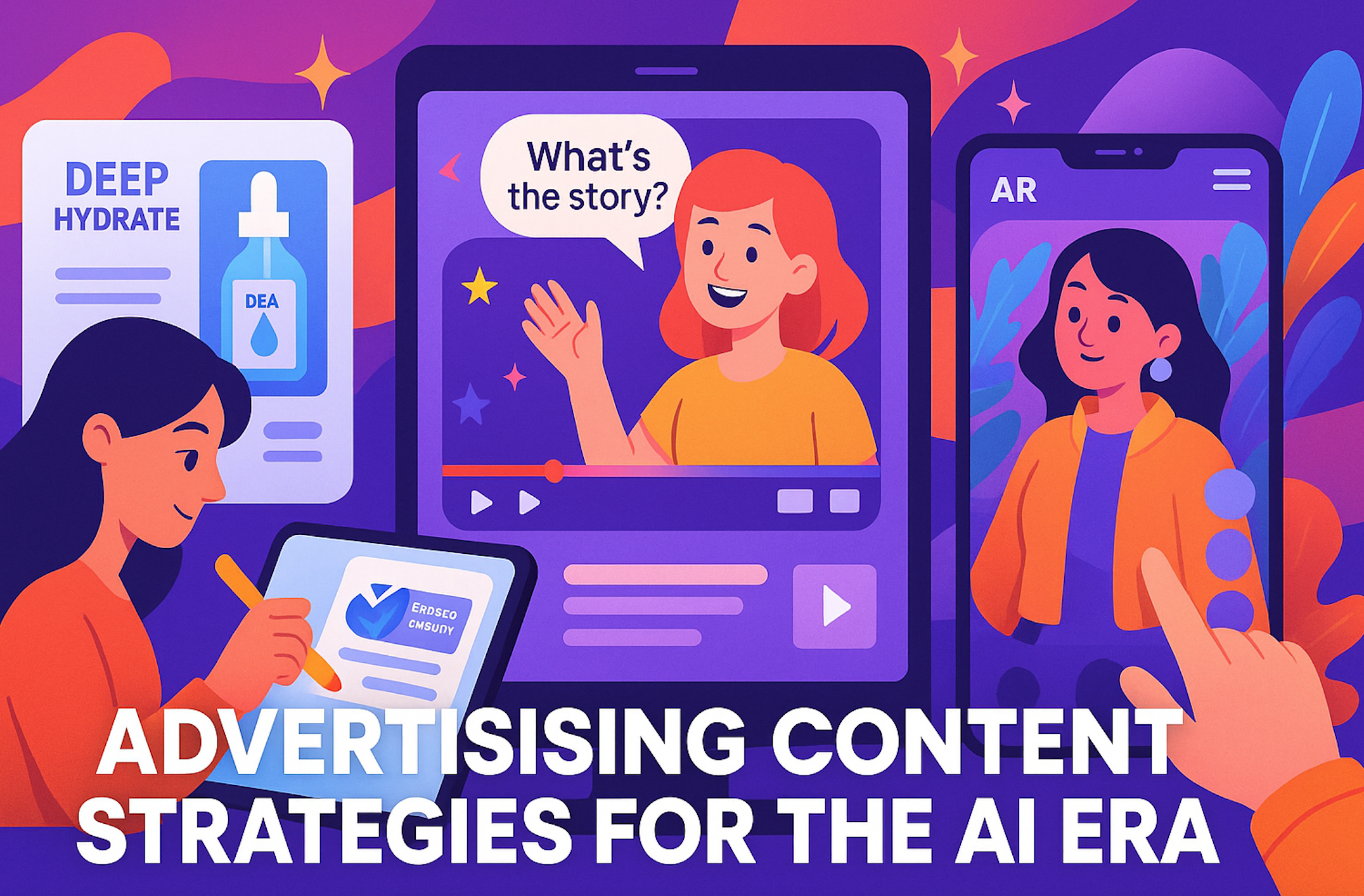 DEEP HYDRATE

DEA

What's the story?

AR

ERDSEO CMSUDY

ADVERTISISING CONTENT STRATEGIES FOR THE AI ERA